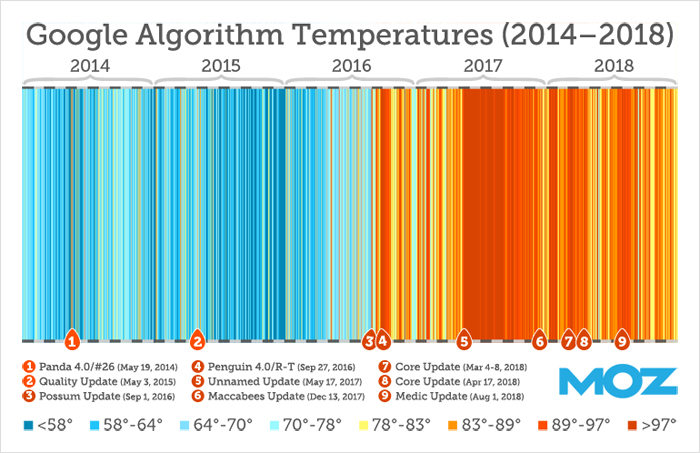 Google Algorithm Temperatures (2014–2018)

2014 2015 2016 2017 2018

1 2 3 4 5 6 7 8 9

1 Panda 4.0/#26 (May 19, 2014)
2 Quality Update (May 3, 2015)
3 Possum Update (Sep 1, 2016)
4 Penguin 4.0/R-T (Sep 27, 2016)
5 Unnamed Update (May 17, 2017)
6 Maccabees Update (Dec 13, 2017)
7 Core Update (Mar 4-8, 2018)
8 Core Update (Apr 17, 2018)
9 Medic Update (Aug 1, 2018)

MOZ

<58° 58°-64° 64°-70° 70°-78° 78°-83° 83°-89° 89°-97° >97°